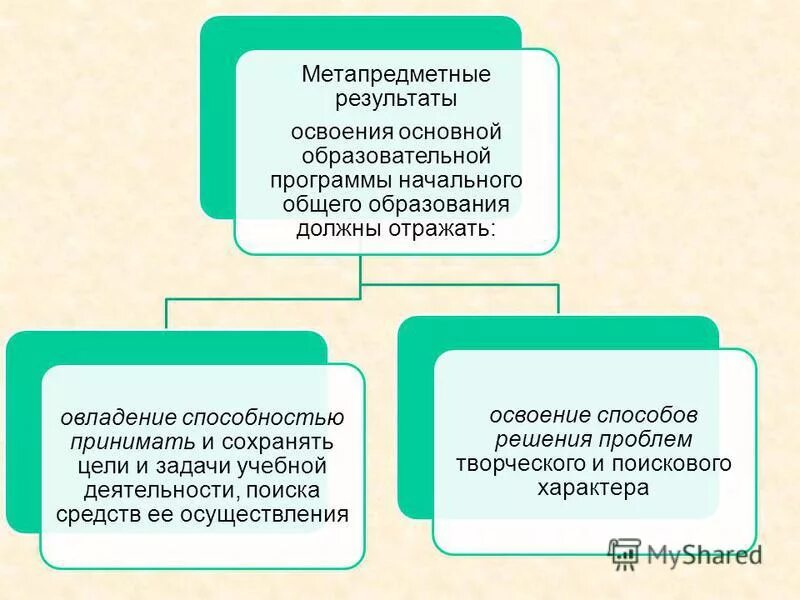 Метапредметные результаты

освоения основной образовательной программы начального общего образования должны отражать:

овладение способностью принимать и сохранять цели и задачи учебной деятельности, поиска средств ее осуществления

освоение способов решения проблем творческого и поискового характера

MyShared